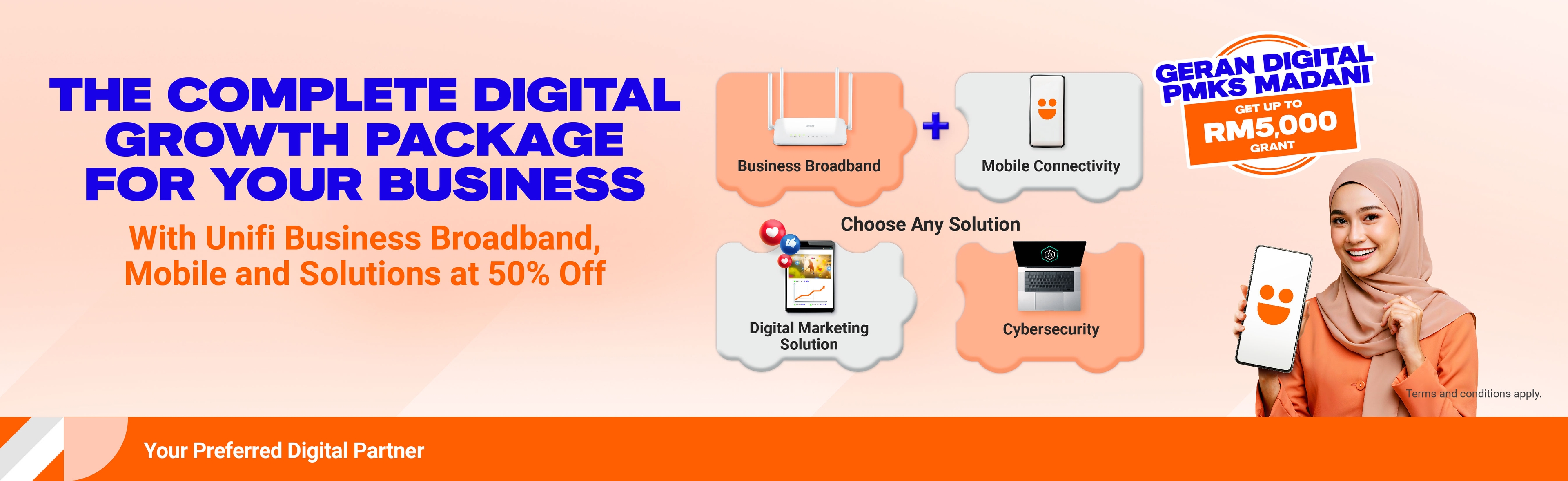 THE COMPLETE DIGITAL GROWTH PACKAGE FOR YOUR BUSINESS

With Unifi Business Broadband, Mobile and Solutions at 50% Off

Business Broadband

+

Mobile Connectivity

Choose Any Solution

Digital Marketing Solution

Cybersecurity

GERAN DIGITAL PMKS MADANI

GET UP TO

RM5,000

GRANT

Terms and conditions apply.

Your Preferred Digital Partner